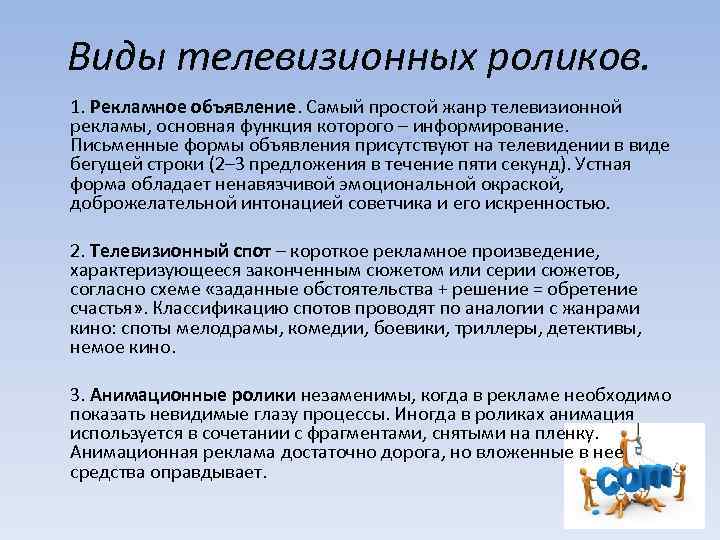 Виды телевизионных роликов.

1. Рекламное объявление. Самый простой жанр телевизионной рекламы, основная функция которого – информирование. Письменные формы объявления присутствуют на телевидении в виде бегущей строки (2–3 предложения в течение пяти секунд). Устная форма обладает ненавязчивой эмоциональной окраской, доброжелательной интонацией советчика и его искренностью.

2. Телевизионный спот – короткое рекламное произведение, характеризующееся законченным сюжетом или серии сюжетов, согласно схеме «заданные обстоятельства + решение = обретение счастья». Классификацию спотов проводят по аналогии с жанрами кино: споты мелодрамы, комедии, боевики, триллеры, детективы, немое кино.

3. Анимационные ролики незаменимы, когда в рекламе необходимо показать невидимые глазу процессы. Иногда в роликах анимация используется в сочетании с фрагментами, снятыми на пленку. Анимационная реклама достаточно дорога, но вложенные в нее средства оправдывает.

com